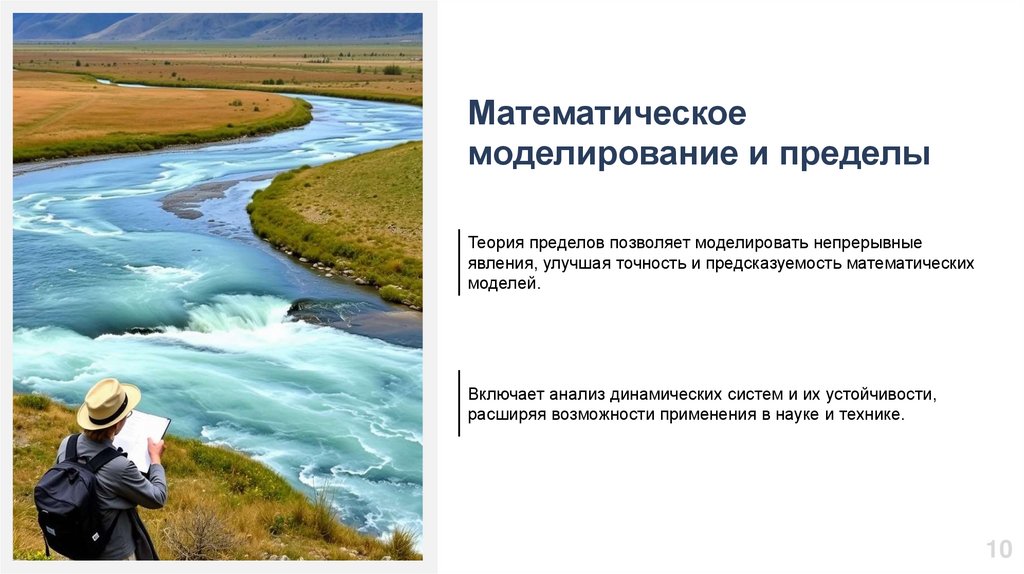 Математическое моделирование и пределы

Теория пределов позволяет моделировать непрерывные явления, улучшая точность и предсказуемость математических моделей.

Включает анализ динамических систем и их устойчивости, расширяя возможности применения в науке и технике.

10